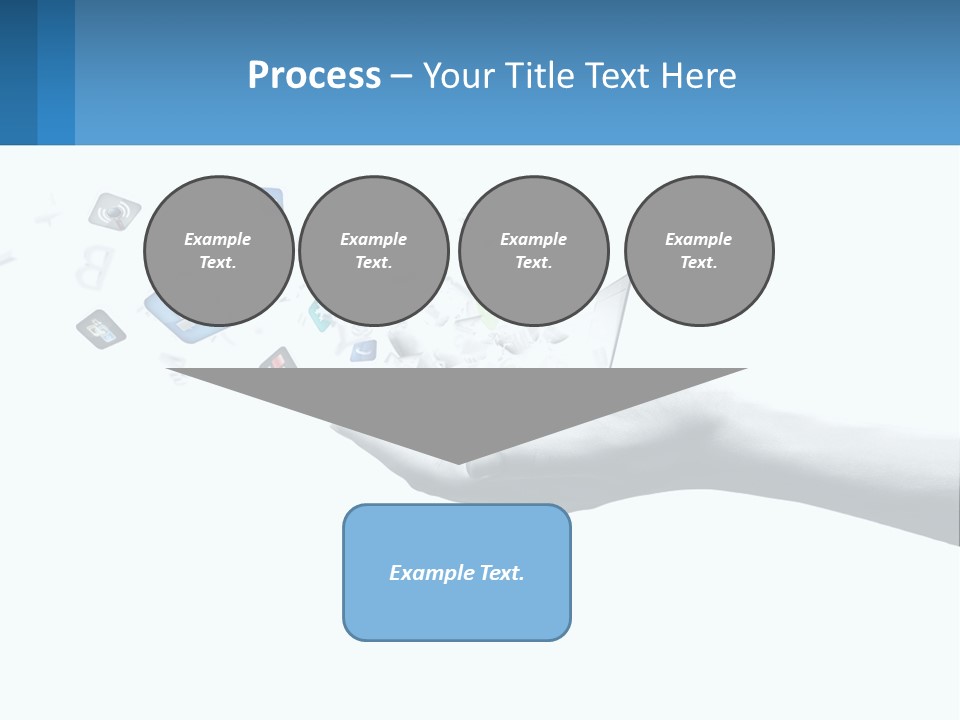 Process – Your Title Text Here

Example Text.

Example Text.

Example Text.

Example Text.

Example Text.